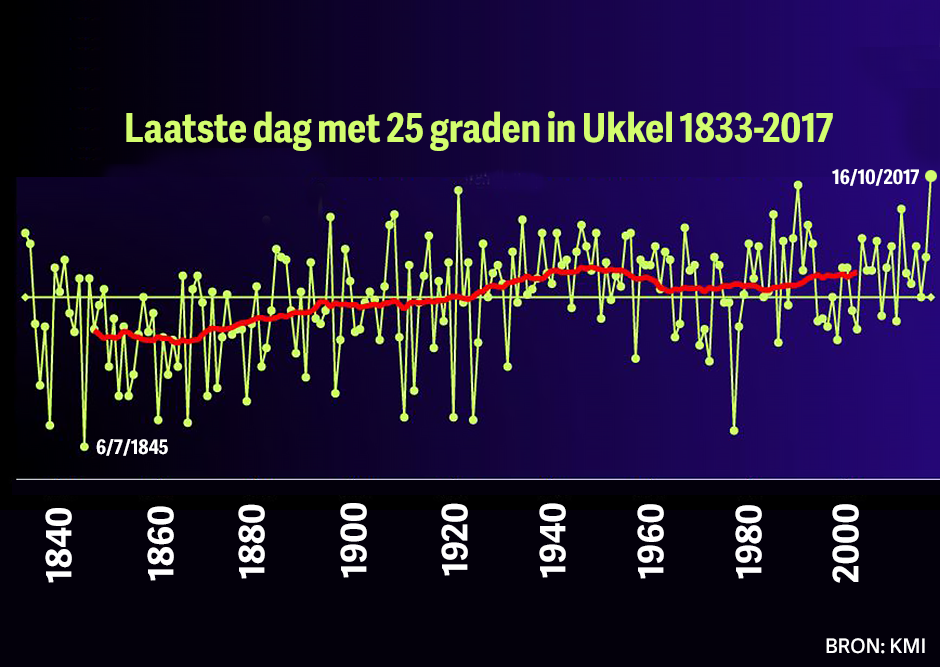 Laatste dag met 25 graden in Ukkel 1833-2017

16/10/2017

6/7/1845

1840
1860
1880
1900
1920
1940
1960
1980
2000

BRON: KMI